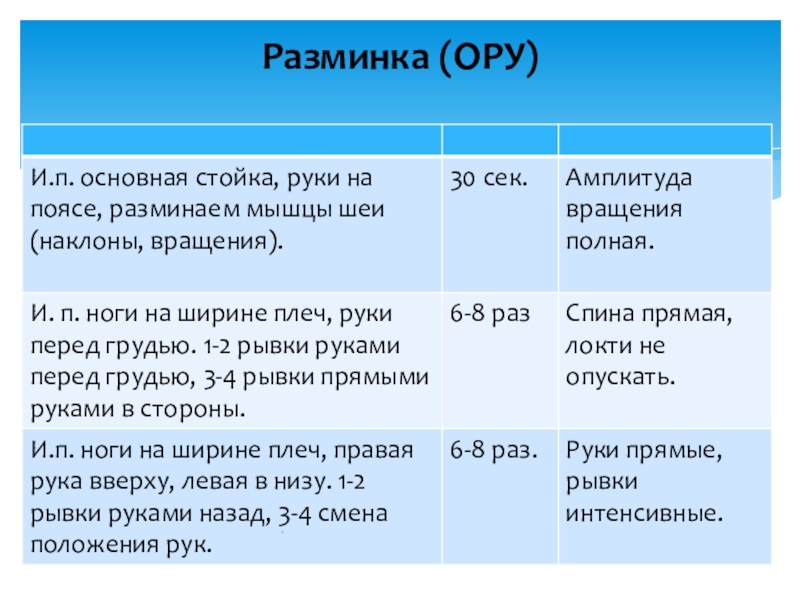 Разминка (ОРУ)

| | | |
|---|---|---|
| И.п. основная стойка, руки на поясе, разминаем мышцы шеи (наклоны, вращения). | 30 сек. | Амплитуда вращения полная. |
| И. п. ноги на ширине плеч, руки перед грудью. 1-2 рывки руками перед грудью, 3-4 рывки прямыми руками в стороны. | 6-8 раз | Спина прямая, локти не опускать. |
| И.п. ноги на ширине плеч, правая рука вверху, левая в низу. 1-2 рывки руками назад, 3-4 смена положения рук. | 6-8 раз. | Руки прямые, рывки интенсивные. |